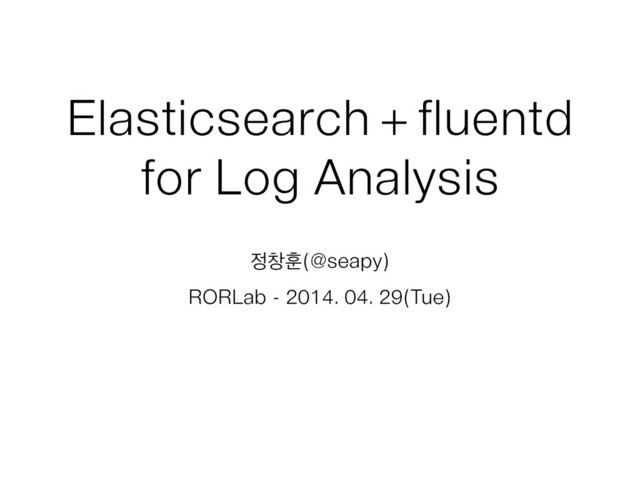 Elasticsearch + fluentd for Log Analysis

정창훈(@seapy)

RORLab - 2014. 04. 29(Tue)